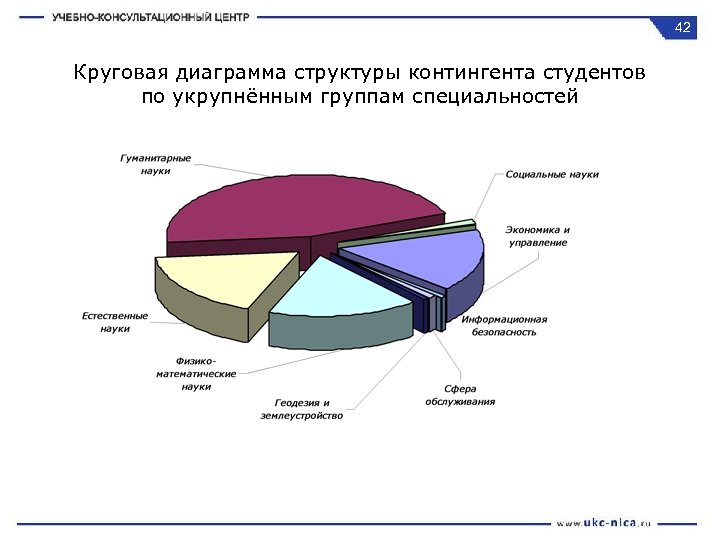 УЧЕБНО-КОНСУЛЬТАЦИОННЫЙ ЦЕНТР

42

Круговая диаграмма структуры контингента студентов по укрупнённым группам специальностей

Гуманитарные науки

Социальные науки

Экономика и управление

Информационная безопасность

Сфера обслуживания

Геодезия и землеустройство

Физико-математические науки

Естественные науки

www.ukc-nica.ru